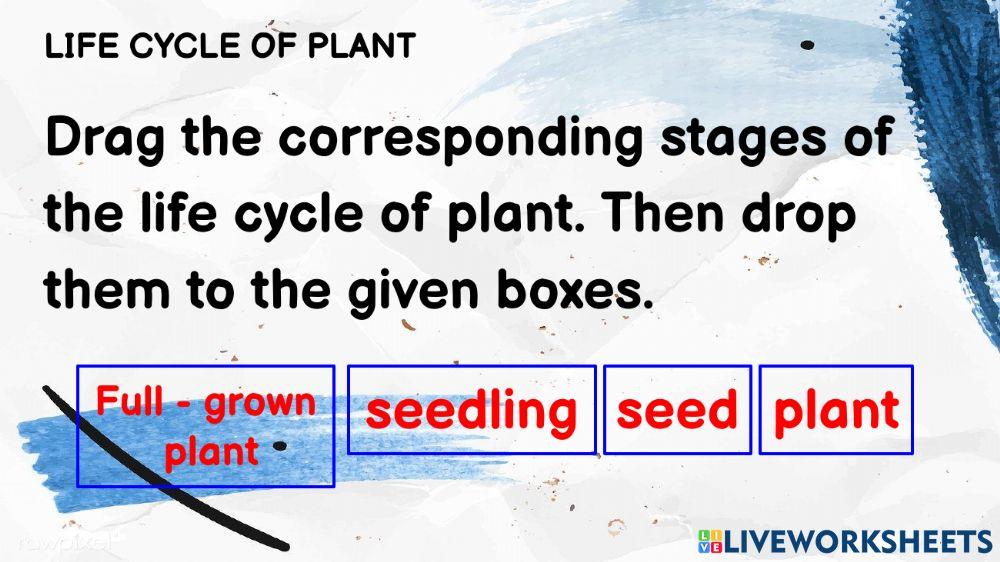 LIFE CYCLE OF PLANT

Drag the corresponding stages of the life cycle of plant. Then drop them to the given boxes.

Full - grown plant

seedling

seed

plant

rawpixel

LIVEWORKSHEETS